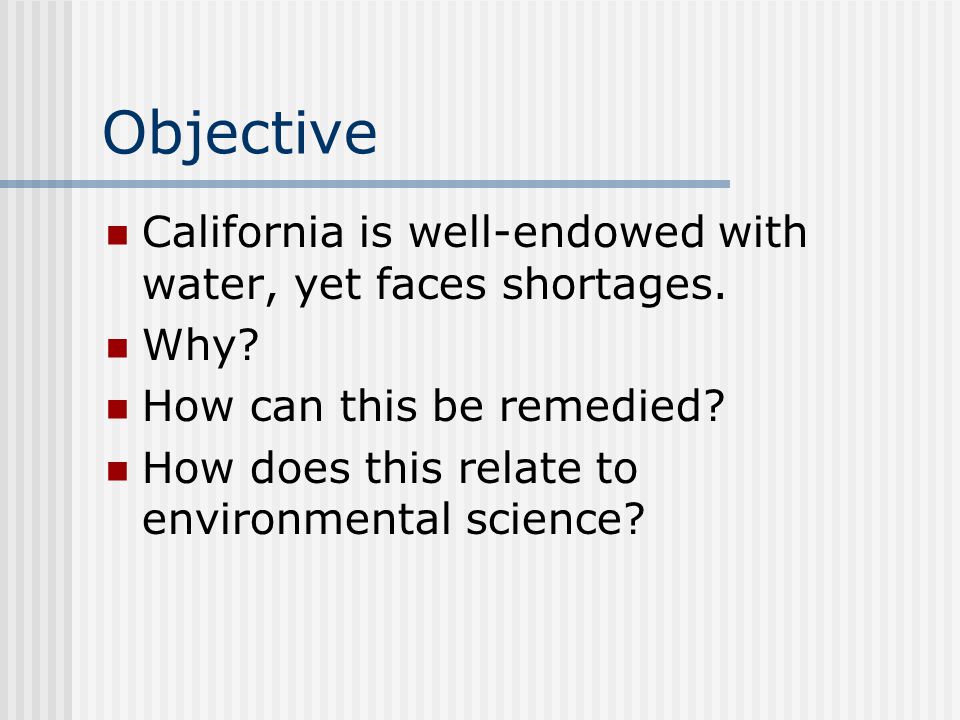 Objective

- California is well-endowed with water, yet faces shortages.
- Why?
- How can this be remedied?
- How does this relate to environmental science?